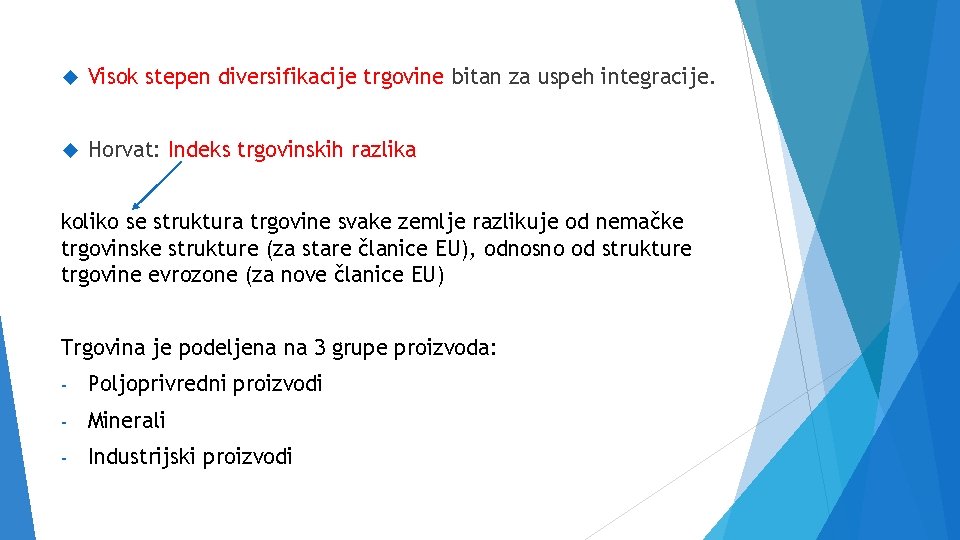 Visok stepen diversifikacije trgovine bitan za uspeh integracije.

Horvat: Indeks trgovinskih razlika

koliko se struktura trgovine svake zemlje razlikuje od nemačke trgovinske strukture (za stare članice EU), odnosno od strukture trgovine evrozone (za nove članice EU)

Trgovina je podeljena na 3 grupe proizvoda:

- Poljoprivredni proizvodi
- Minerali
- Industrijski proizvodi